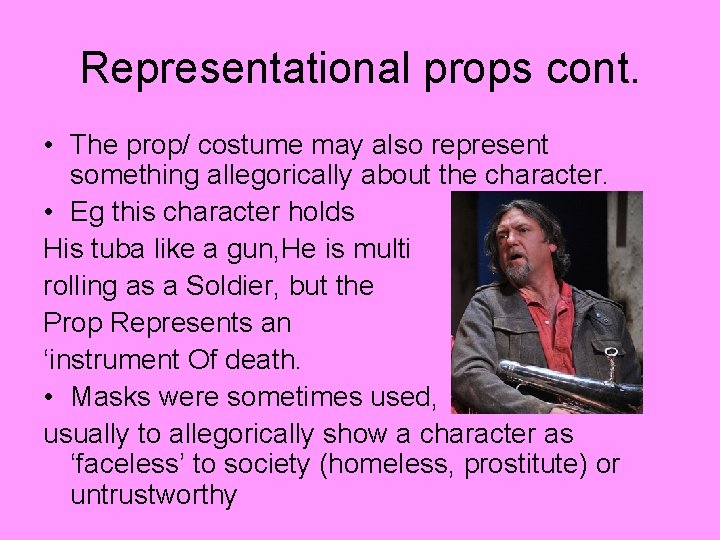 Representational props cont.

• The prop/ costume may also represent something allegorically about the character.

• Eg this character holds
His tuba like a gun,He is multi
rolling as a Soldier, but the
Prop Represents an
‘instrument Of death.

• Masks were sometimes used,
usually to allegorically show a character as ‘faceless’ to society (homeless, prostitute) or untrustworthy